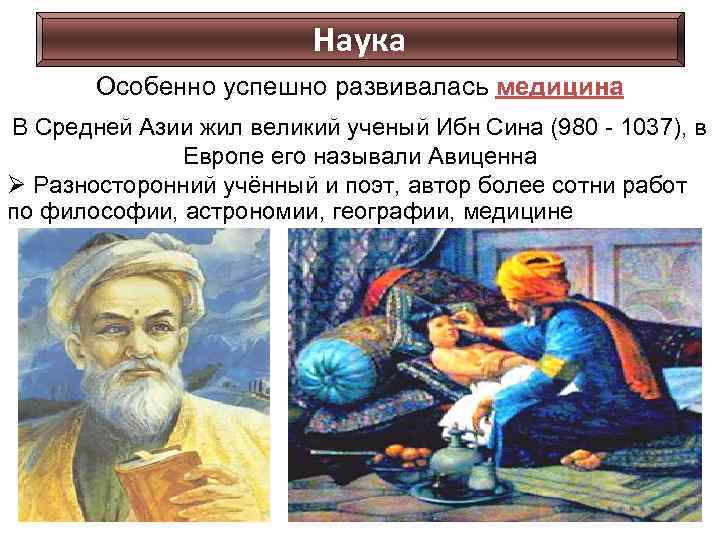 Наука

Особенно успешно развивалась медицина

В Средней Азии жил великий ученый Ибн Сина (980 - 1037), в Европе его называли Авиценна

➢ Разносторонний учённый и поэт, автор более сотни работ по философии, астрономии, географии, медицине